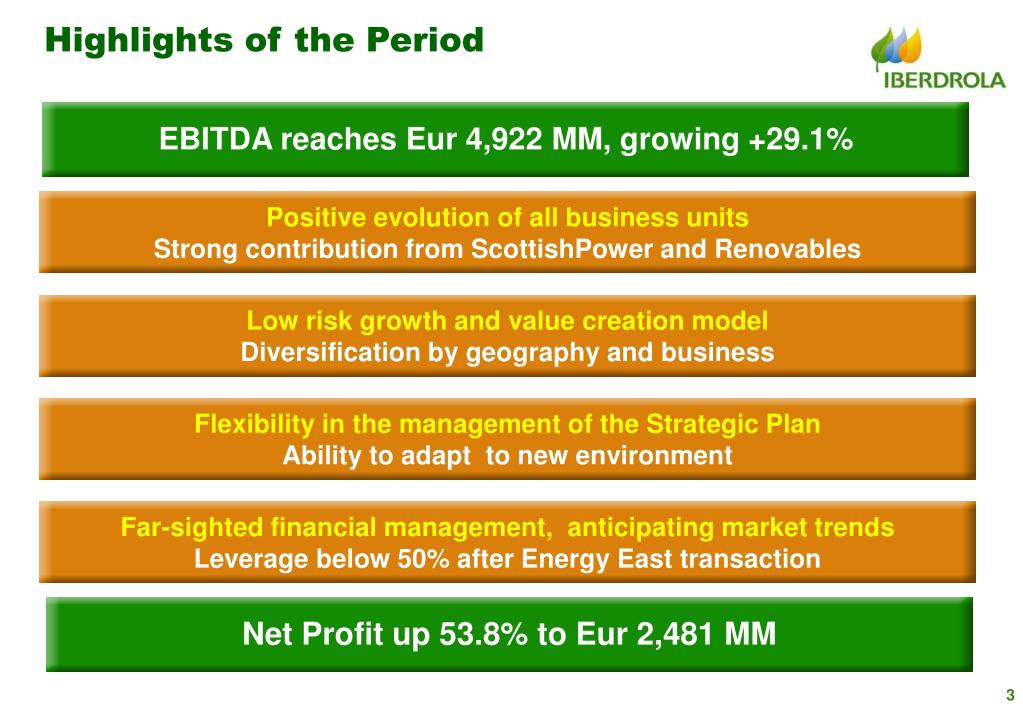 Highlights of the Period

IBERDROLA

EBITDA reaches Eur 4,922 MM, growing +29.1%

Positive evolution of all business units
Strong contribution from ScottishPower and Renovables

Low risk growth and value creation model
Diversification by geography and business

Flexibility in the management of the Strategic Plan
Ability to adapt to new environment

Far-sighted financial management, anticipating market trends
Leverage below 50% after Energy East transaction

Net Profit up 53.8% to Eur 2,481 MM

3